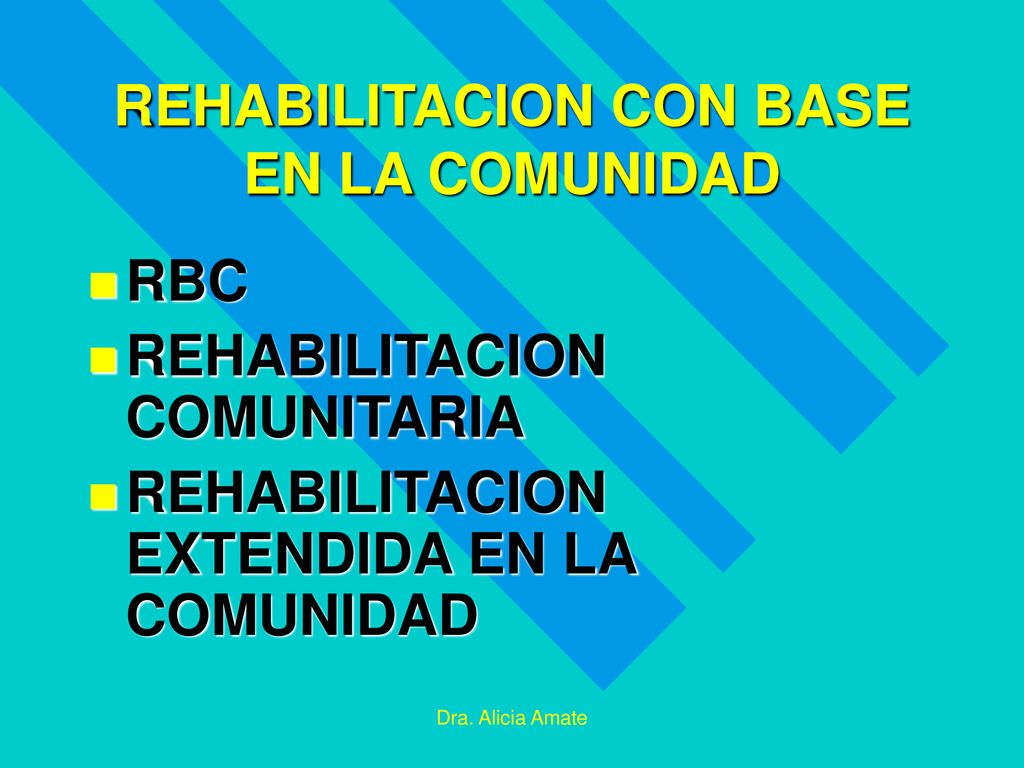 REHABILITACION CON BASE EN LA COMUNIDAD

RBC

REHABILITACION COMUNITARIA

REHABILITACION EXTENDIDA EN LA COMUNIDAD

Dra. Alicia Amate